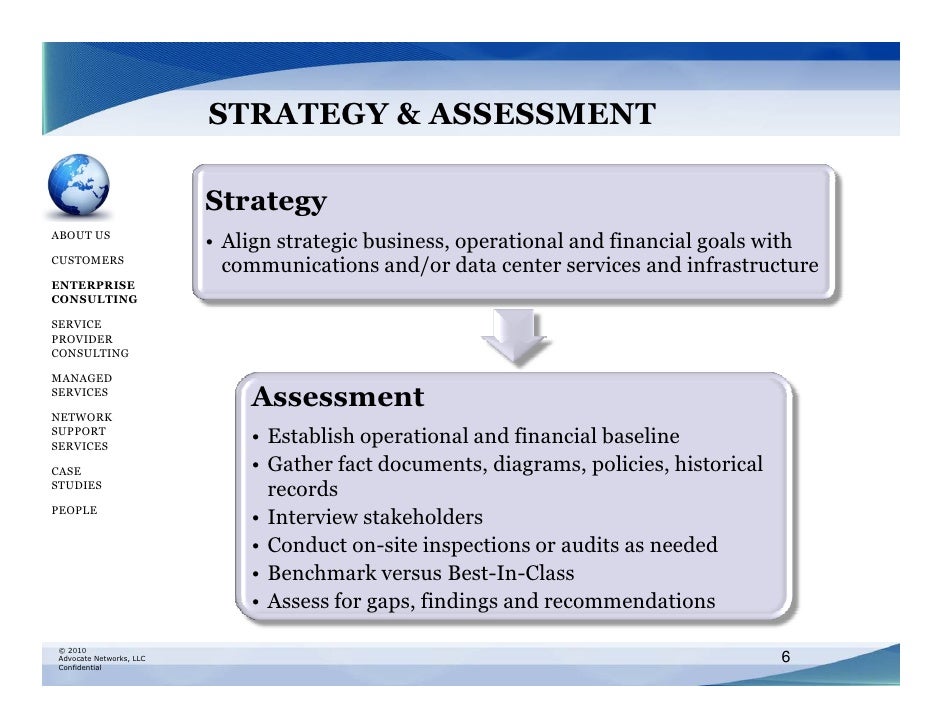 STRATEGY & ASSESSMENT

ABOUT US

CUSTOMERS

ENTERPRISE CONSULTING

SERVICE PROVIDER CONSULTING

MANAGED SERVICES

NETWORK SUPPORT SERVICES

CASE STUDIES

PEOPLE

Strategy

• Align strategic business, operational and financial goals with communications and/or data center services and infrastructure

Assessment

• Establish operational and financial baseline
• Gather fact documents, diagrams, policies, historical records
• Interview stakeholders
• Conduct on-site inspections or audits as needed
• Benchmark versus Best-In-Class
• Assess for gaps, findings and recommendations

© 2010
Advocate Networks, LLC
Confidential

6